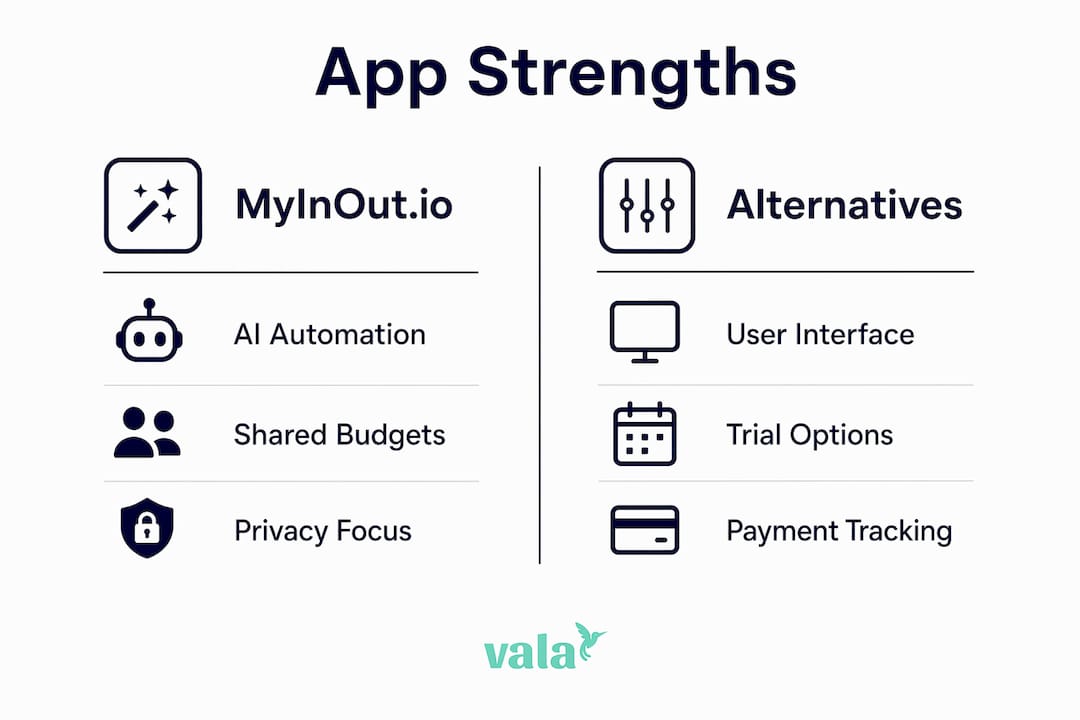 App Strengths

MyInOut.io

AI Automation

Shared Budgets

Privacy Focus

Alternatives

User Interface

Trial Options

Payment Tracking

vala